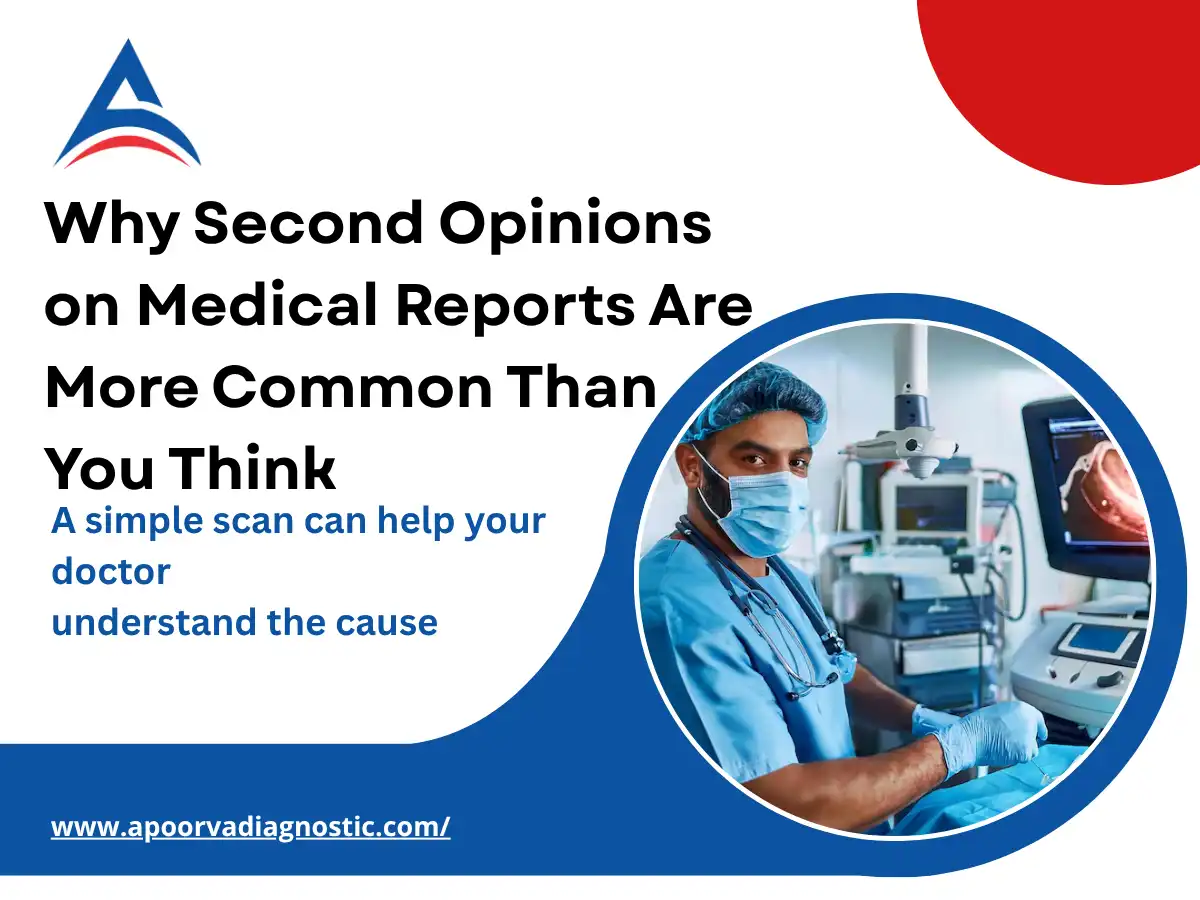 Why Second Opinions on Medical Reports Are More Common Than You Think

A simple scan can help your doctor
understand the cause

www.apoorvadiagnostic.com/